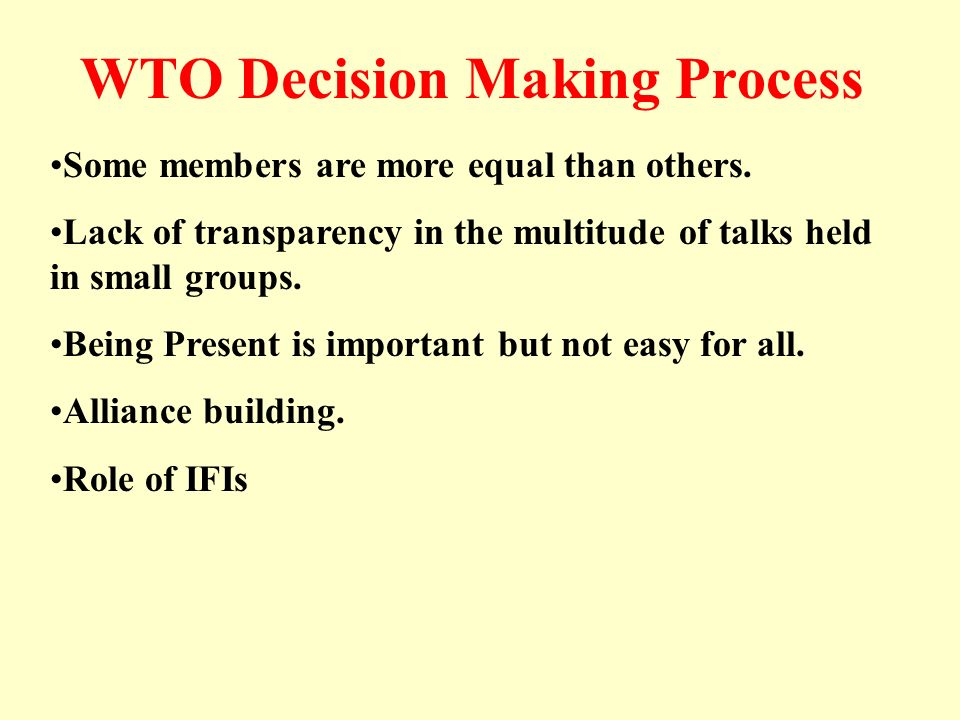 WTO Decision Making Process

•Some members are more equal than others.

•Lack of transparency in the multitude of talks held in small groups.

•Being Present is important but not easy for all.

•Alliance building.

•Role of IFIs